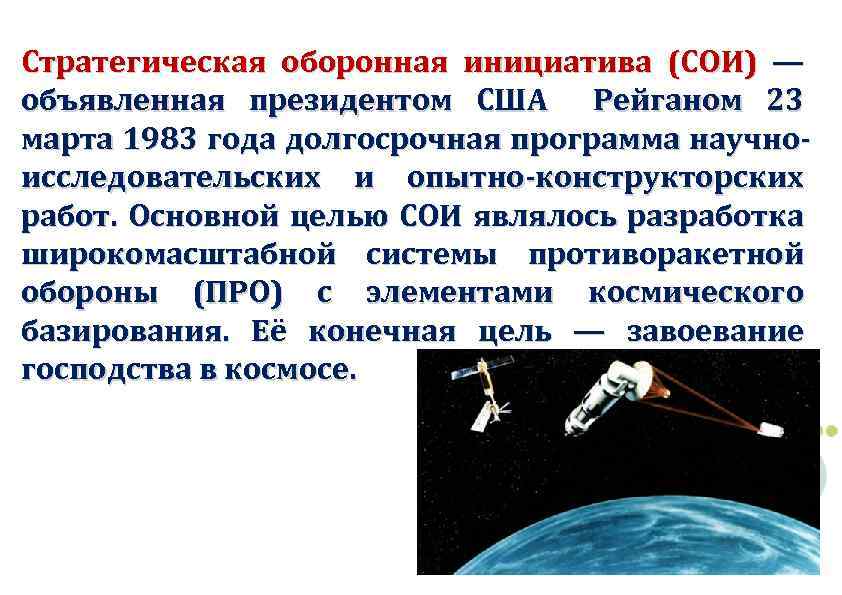 Стратегическая оборонная инициатива (СОИ) — объявленная президентом США Рейганом 23 марта 1983 года долгосрочная программа научно-исследовательских и опытно-конструкторских работ. Основной целью СОИ являлось разработка широкомасштабной системы противоракетной обороны (ПРО) с элементами космического базирования. Её конечная цель — завоевание господства в космосе.